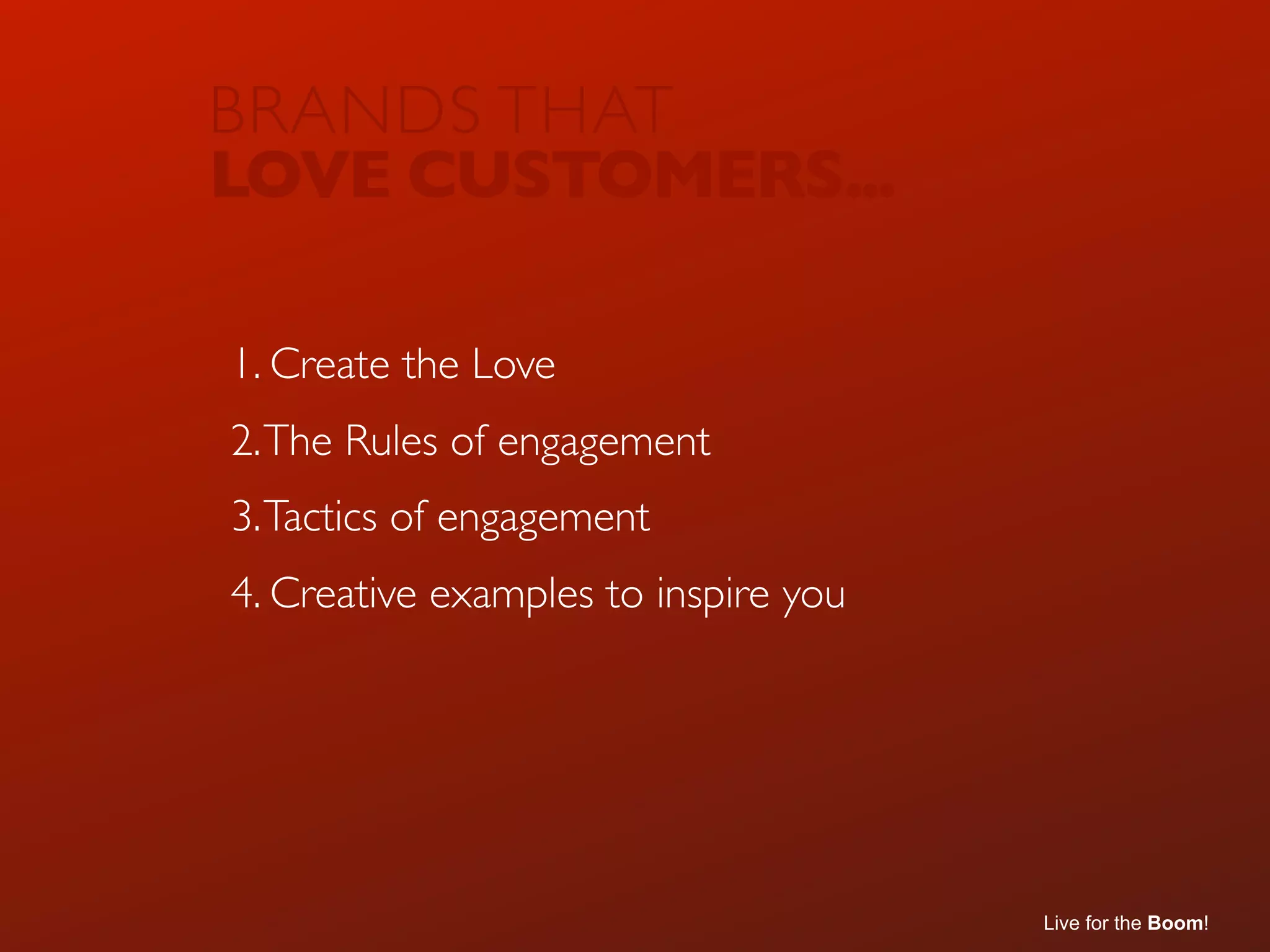 BRANDS THAT
LOVE CUSTOMERS...

1. Create the Love
2. The Rules of engagement
3. Tactics of engagement
4. Creative examples to inspire you

Live for the Boom!